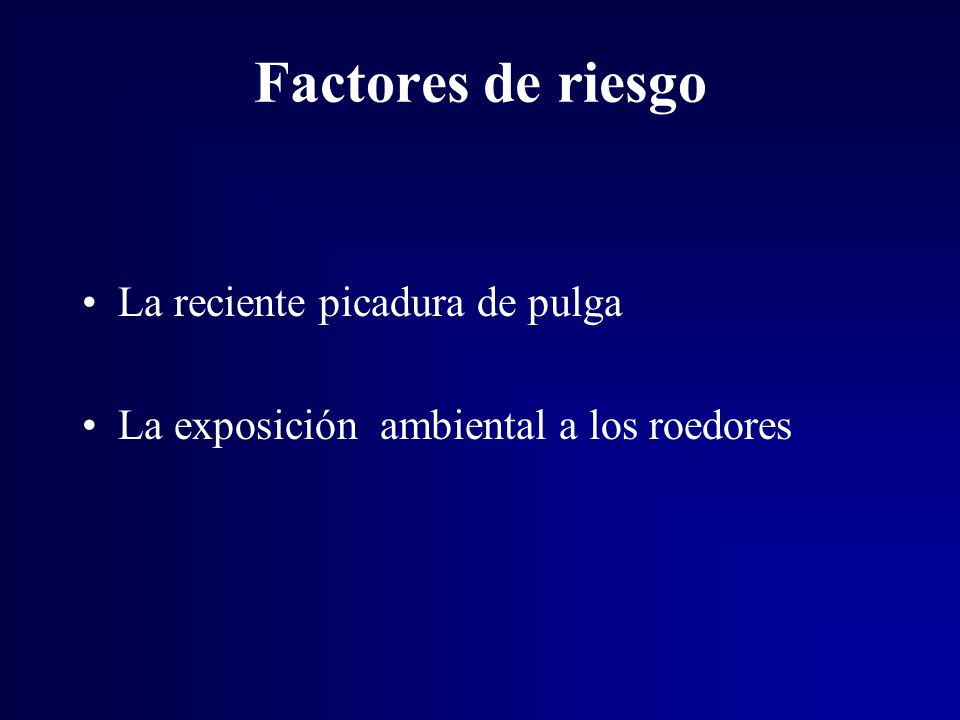 Factores de riesgo

• La reciente picadura de pulga

• La exposición ambiental a los roedores